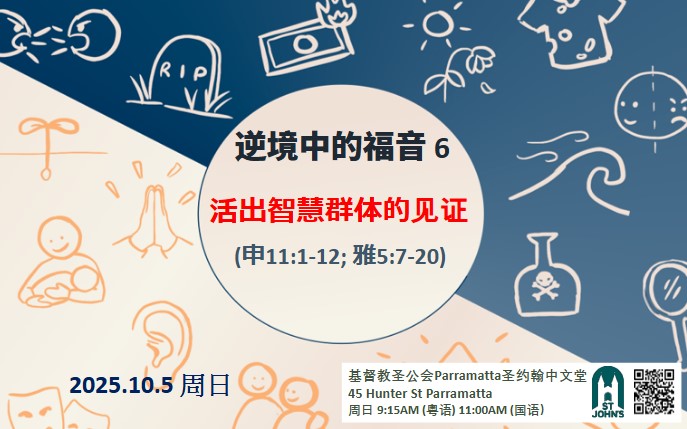 RIP

逆境中的福音 6

活出智慧群体的见证

(申11:1-12; 雅5:7-20)

2025.10.5 周日

基督教圣公会Parramatta圣约翰中文堂
45 Hunter St Parramatta
周日 9:15AM (粤语) 11:00AM (国语)

ST JOHN'S